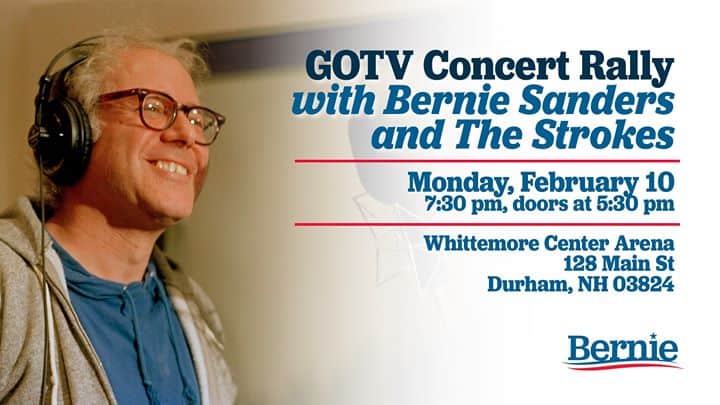 GOTV Concert Rally
with Bernie Sanders and The Strokes

Monday, February 10
7:30 pm, doors at 5:30 pm

Whittemore Center Arena
128 Main St
Durham, NH 03824

Bernie